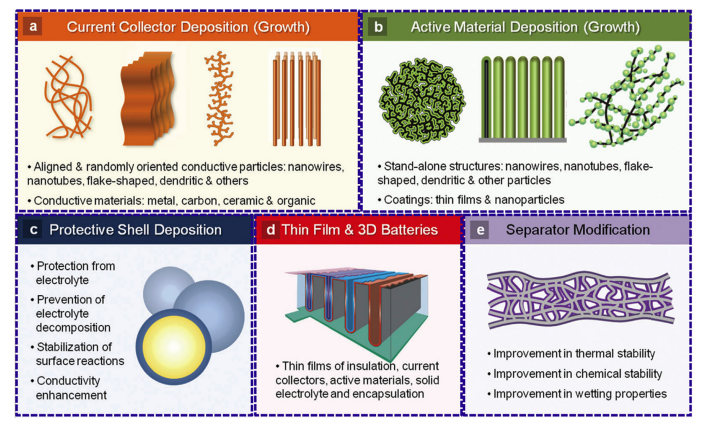 a Current Collector Deposition (Growth)

• Aligned & randomly oriented conductive particles: nanowires, nanotubes, flake-shaped, dendritic & others

• Conductive materials: metal, carbon, ceramic & organic

b Active Material Deposition (Growth)

• Stand-alone structures: nanowires, nanotubes, flake-shaped, dendritic & other particles

• Coatings: thin films & nanoparticles

c Protective Shell Deposition

• Protection from electrolyte

• Prevention of electrolyte decomposition

• Stabilization of surface reactions

• Conductivity enhancement

d Thin Film & 3D Batteries

• Thin films of insulation, current collectors, active materials, solid electrolyte and encapsulation

e Separator Modification

• Improvement in thermal stability

• Improvement in chemical stability

• Improvement in wetting properties